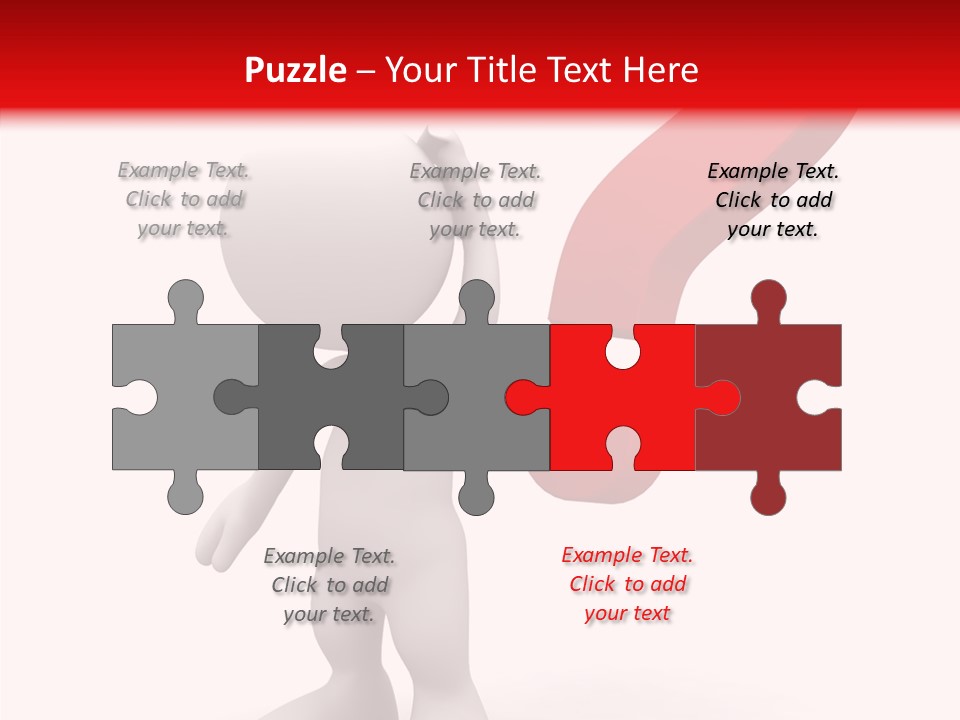 Puzzle – Your Title Text Here

Example Text. Click to add your text.

Example Text. Click to add your text.

Example Text. Click to add your text.

Example Text. Click to add your text.

Example Text. Click to add your text